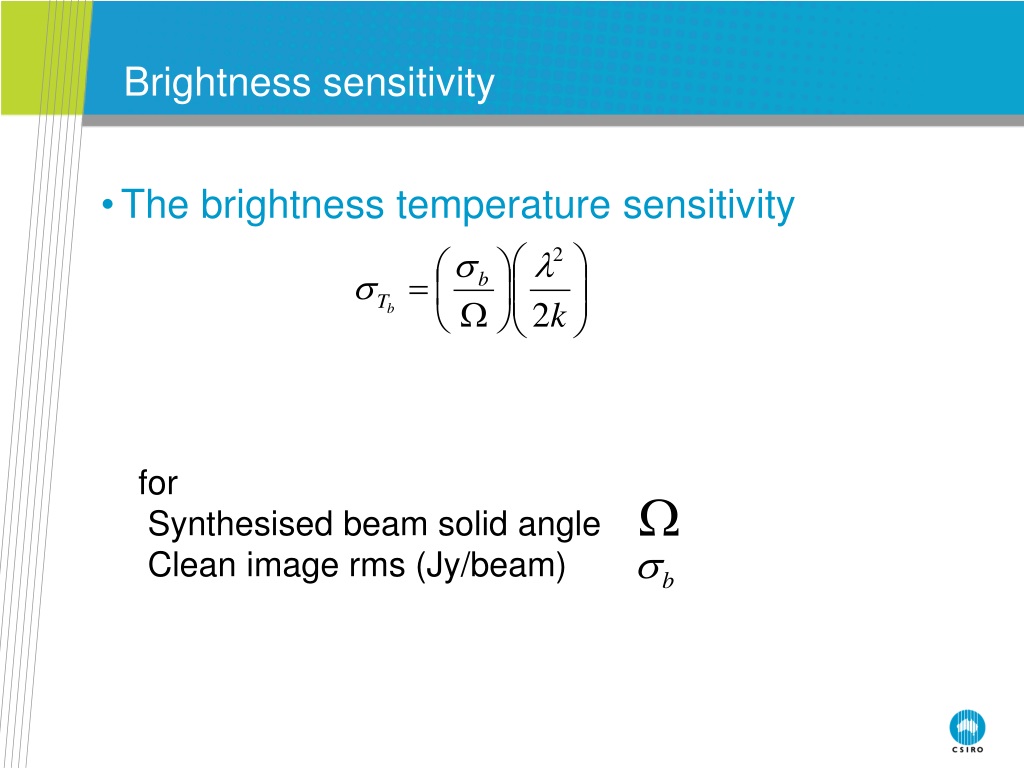 Brightness sensitivity

• The brightness temperature sensitivity

$\sigma_{T_b} = \left(\frac{\sigma_b}{\Omega}\right)\left(\frac{\lambda^2}{2k}\right)$

for
Synthesised beam solid angle $\Omega$
Clean image rms (Jy/beam) $\sigma_b$

CSIRO